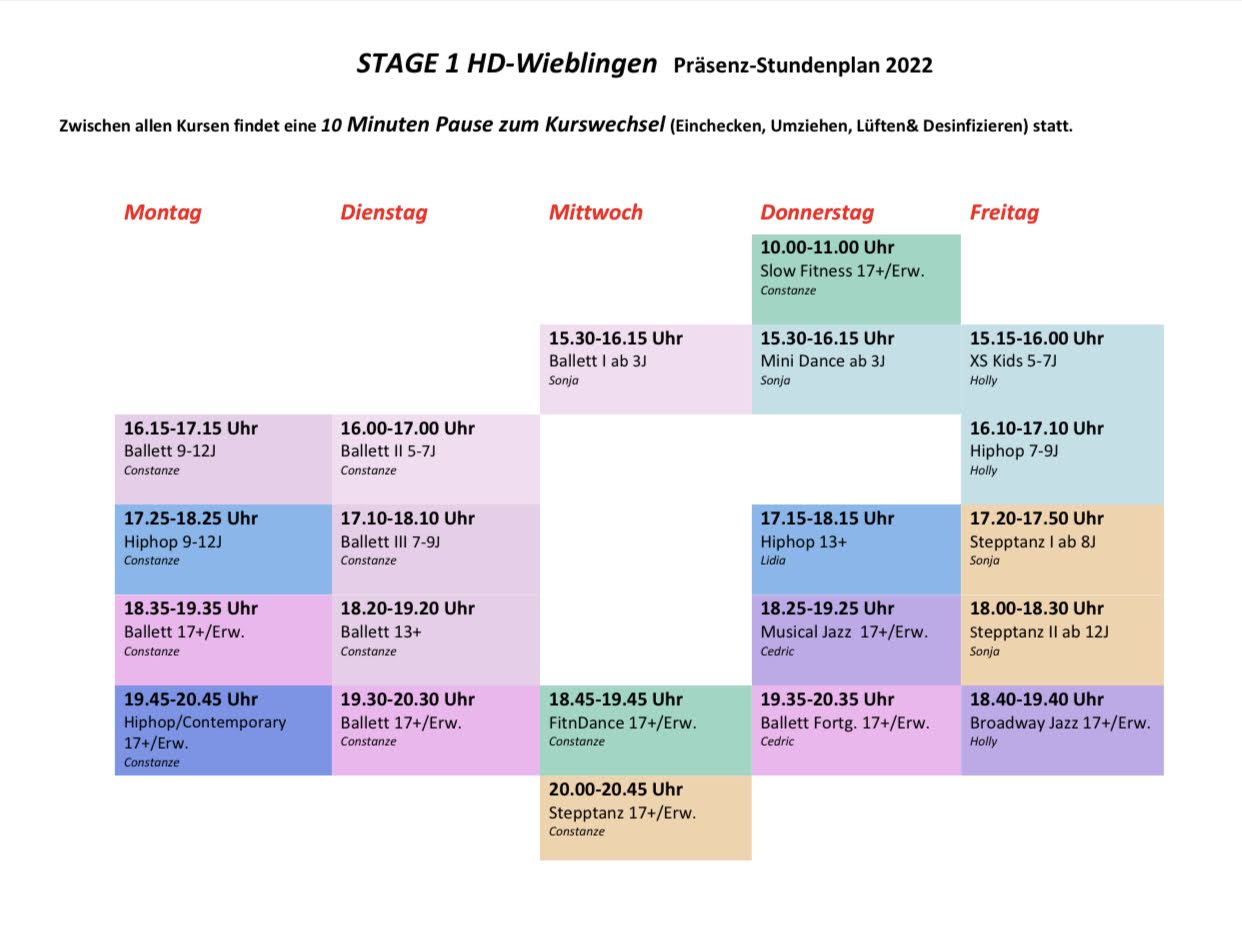 STAGE 1 HD-Wieblingen Präsenz-Stundenplan 2022

Zwischen allen Kursen findet eine 10 Minuten Pause zum Kurswechsel (Einchecken, Umziehen, Lüften& Desinfizieren) statt.

| Montag | Dienstag | Mittwoch | Donnerstag | Freitag |
|---|---|---|---|---|
| | | | 10.00-11.00 Uhr Slow Fitness 17+/Erw. Constanze | |
| | | 15.30-16.15 Uhr Ballett I ab 3J Sonja | 15.30-16.15 Uhr Mini Dance ab 3J Sonja | 15.15-16.00 Uhr XS Kids 5-7J Holly |
| 16.15-17.15 Uhr Ballett 9-12J Constanze | 16.00-17.00 Uhr Ballett II 5-7J Constanze | | | 16.10-17.10 Uhr Hiphop 7-9J Holly |
| 17.25-18.25 Uhr Hiphop 9-12J Constanze | 17.10-18.10 Uhr Ballett III 7-9J Constanze | | 17.15-18.15 Uhr Hiphop 13+ Lidia | 17.20-17.50 Uhr Stepptanz I ab 8J Sonja |
| 18.35-19.35 Uhr Ballett 17+/Erw. Constanze | 18.20-19.20 Uhr Ballett 13+ Constanze | | 18.25-19.25 Uhr Musical Jazz 17+/Erw. Cedric | 18.00-18.30 Uhr Stepptanz II ab 12J Sonja |
| 19.45-20.45 Uhr Hiphop/Contemporary 17+/Erw. Constanze | 19.30-20.30 Uhr Ballett 17+/Erw. Constanze | 18.45-19.45 Uhr FitnDance 17+/Erw. Constanze | 19.35-20.35 Uhr Ballett Fortg. 17+/Erw. Cedric | 18.40-19.40 Uhr Broadway Jazz 17+/Erw. Holly |
| | | 20.00-20.45 Uhr Stepptanz 17+/Erw. Constanze | | |